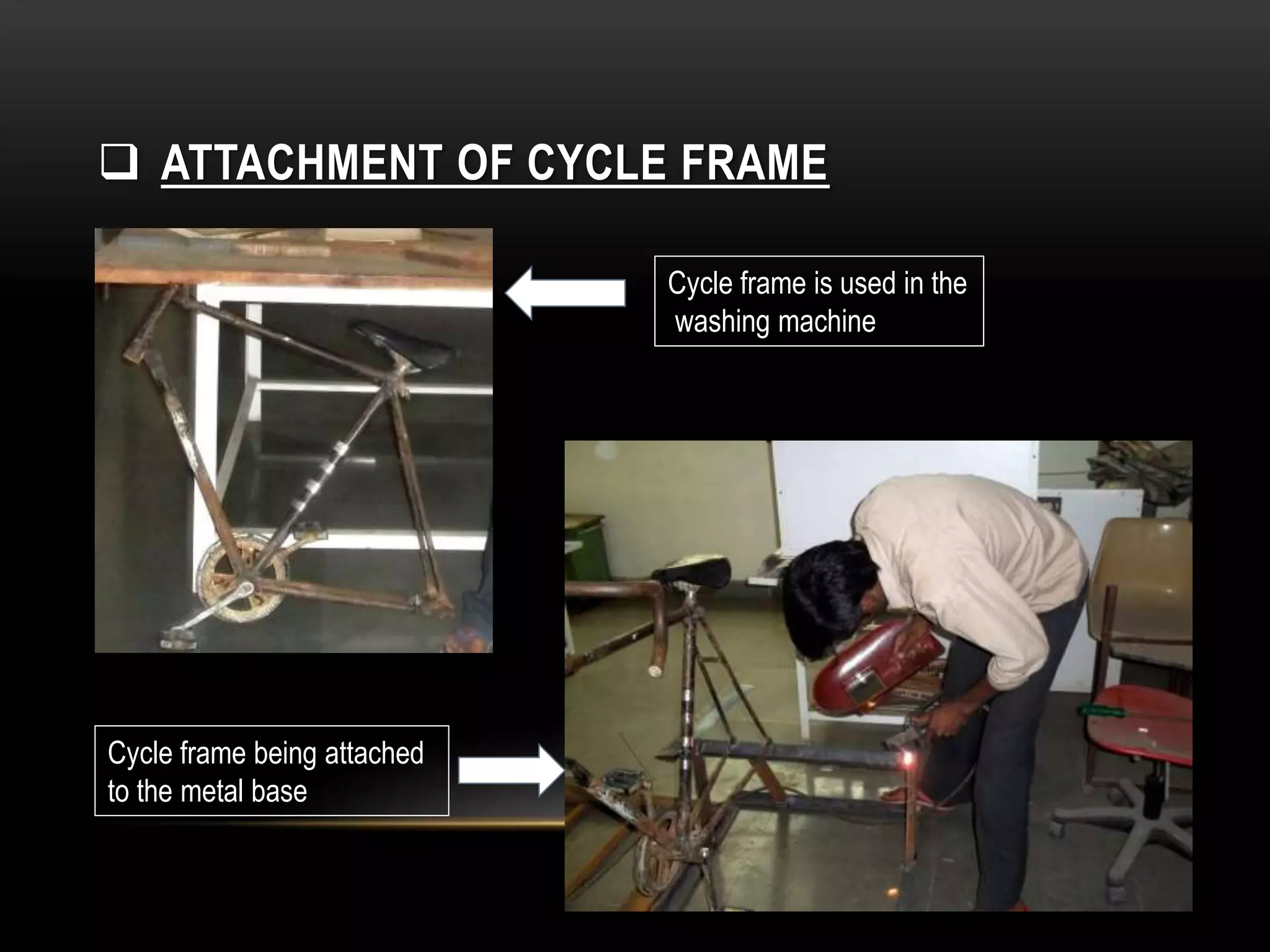 ❑ ATTACHMENT OF CYCLE FRAME

Cycle frame is used in the washing machine

Cycle frame being attached to the metal base